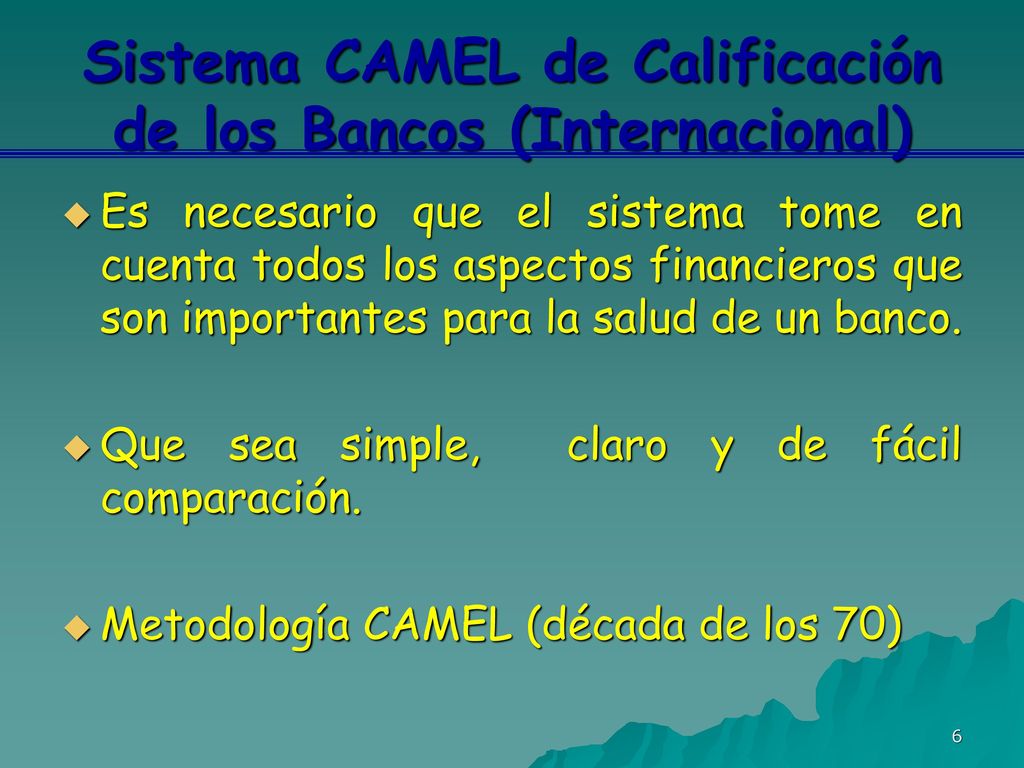 Sistema CAMEL de Calificación de los Bancos (Internacional)

Es necesario que el sistema tome en cuenta todos los aspectos financieros que son importantes para la salud de un banco.

Que sea simple, claro y de fácil comparación.

Metodología CAMEL (década de los 70)

6